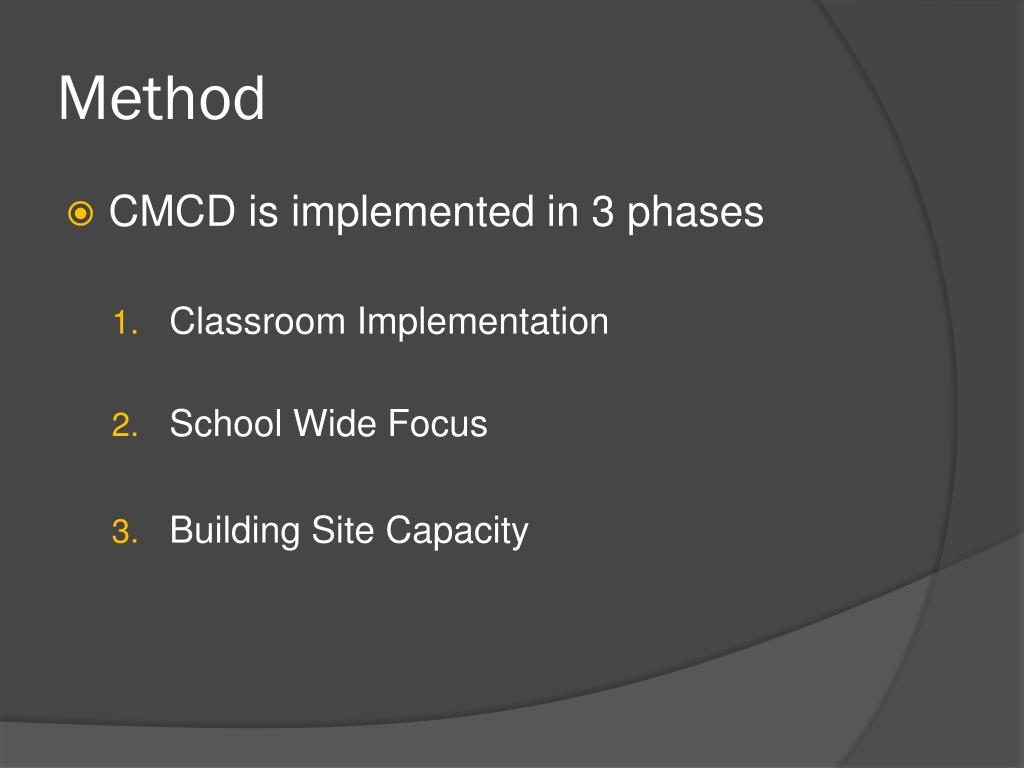 Method

CMCD is implemented in 3 phases

1. Classroom Implementation

2. School Wide Focus

3. Building Site Capacity